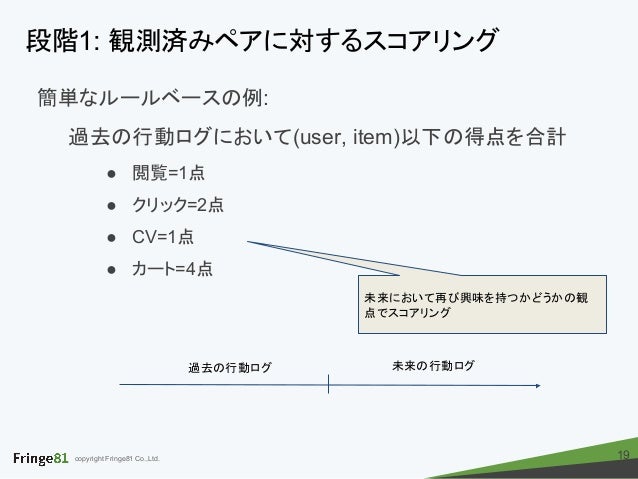 段階1: 観測済みペアに対するスコアリング

簡単なルールベースの例:

過去の行動ログにおいて(user, item)以下の得点を合計

● 閲覧=1点

● クリック=2点

● CV=1点

● カート=4点

未来において再び興味を持つかどうかの観点でスコアリング

過去の行動ログ

未来の行動ログ

Fringe81 copyright Fringe81 Co.,Ltd.

19